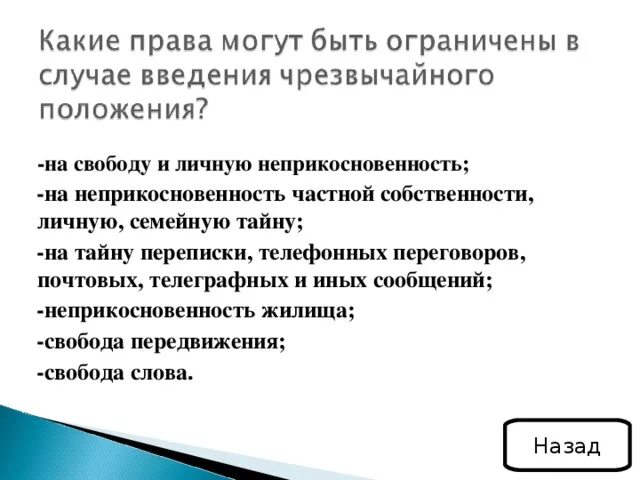 Какие права могут быть ограничены в случае введения чрезвычайного положения?

-на свободу и личную неприкосновенность;

-на неприкосновенность частной собственности, личную, семейную тайну;

-на тайну переписки, телефонных переговоров, почтовых, телеграфных и иных сообщений;

-неприкосновенность жилища;

-свобода передвижения;

-свобода слова.

Назад